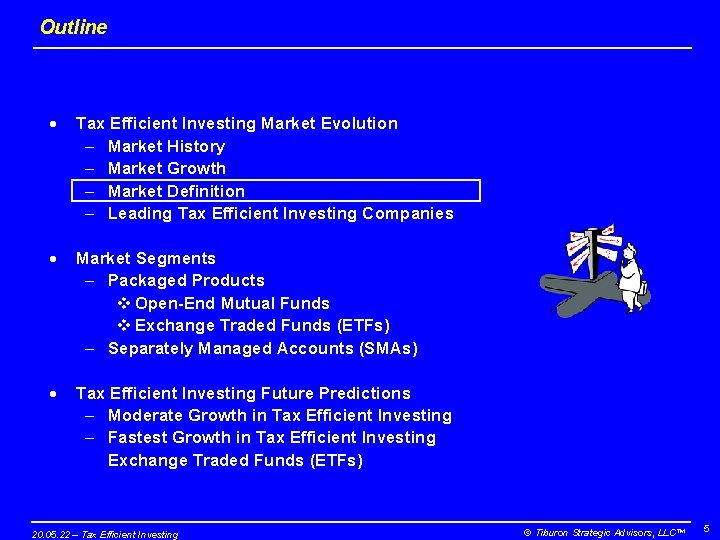 Outline

• Tax Efficient Investing Market Evolution
– Market History
– Market Growth
– Market Definition
– Leading Tax Efficient Investing Companies

• Market Segments
– Packaged Products
❖ Open-End Mutual Funds
❖ Exchange Traded Funds (ETFs)
– Separately Managed Accounts (SMAs)

• Tax Efficient Investing Future Predictions
– Moderate Growth in Tax Efficient Investing
– Fastest Growth in Tax Efficient Investing Exchange Traded Funds (ETFs)

20.05.22 – Tax Efficient Investing

© Tiburon Strategic Advisors, LLC™

5